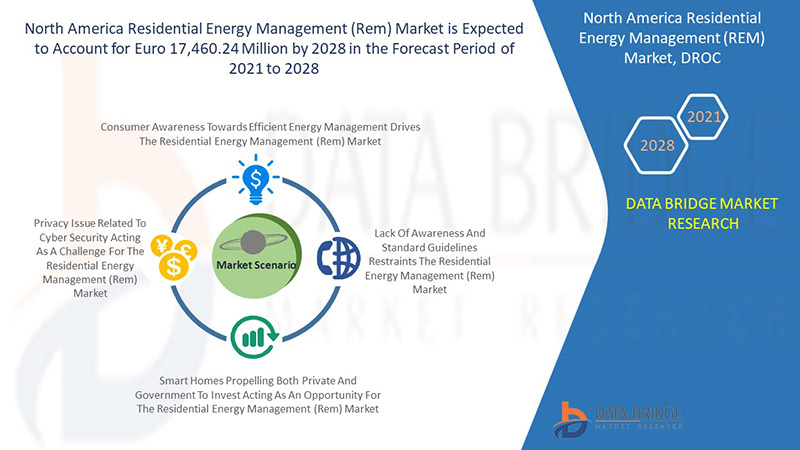 North America Residential Energy Management (Rem) Market is Expected to Account for Euro 17,460.24 Million by 2028 in the Forecast Period of 2021 to 2028

Consumer Awareness Towards Efficient Energy Management Drives The Residential Energy Management (Rem) Market

Privacy Issue Related To Cyber Security Acting As A Challenge For The Residential Energy Management (Rem) Market

Market Scenario

Lack Of Awareness And Standard Guidelines Restraints The Residential Energy Management (Rem) Market

Smart Homes Propelling Both Private And Government To Invest Acting As An Opportunity For The Residential Energy Management (Rem) Market

North America Residential Energy Management (REM) Market, DROC

2021

2028

DATA BRIDGE MARKET RESEARCH

DATA BRIDGE
MARKET RESEARCH